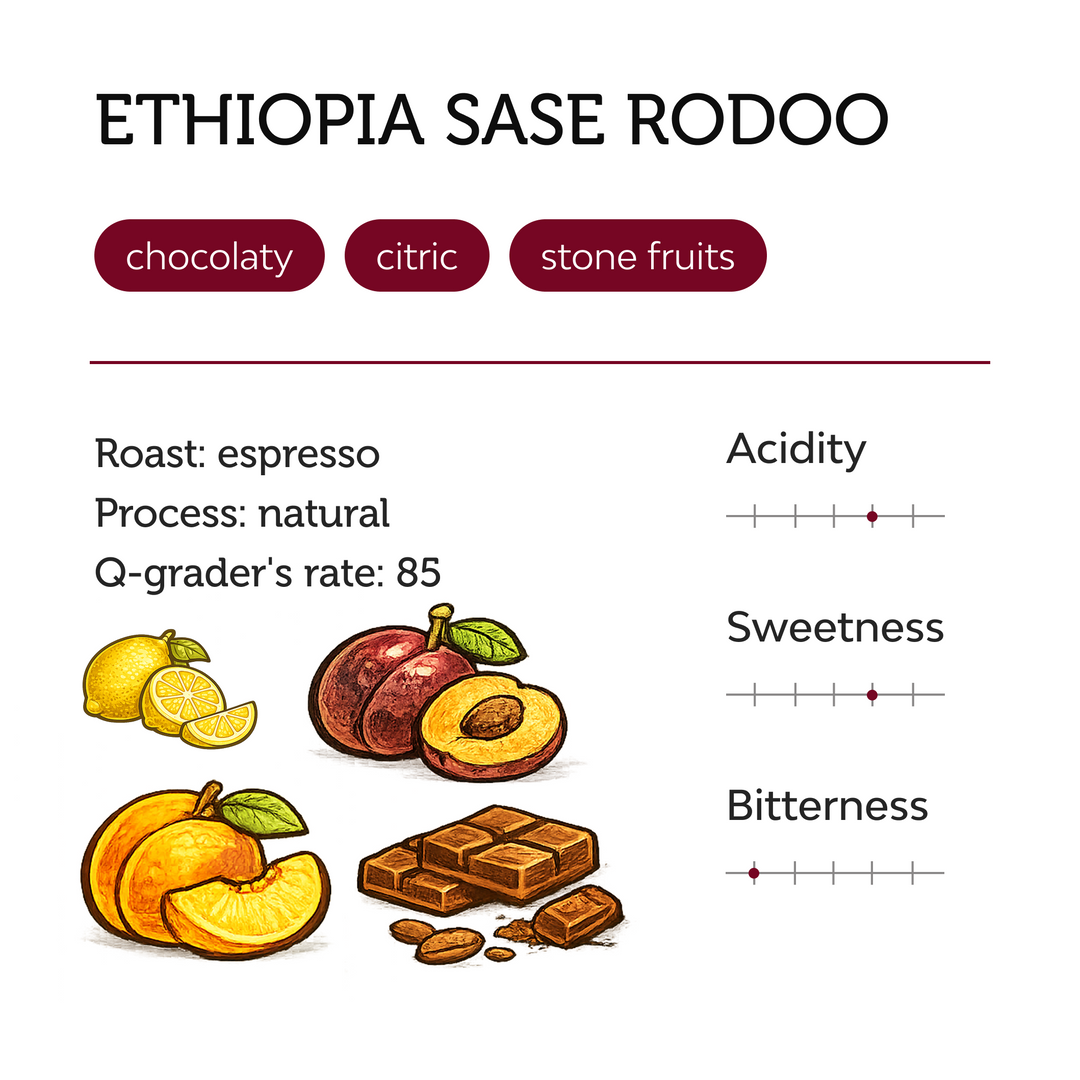 ETHIOPIA SASE RODOO

chocolaty citric stone fruits

Roast: espresso
Process: natural
Q-grader's rate: 85

Acidity

Sweetness

Bitterness